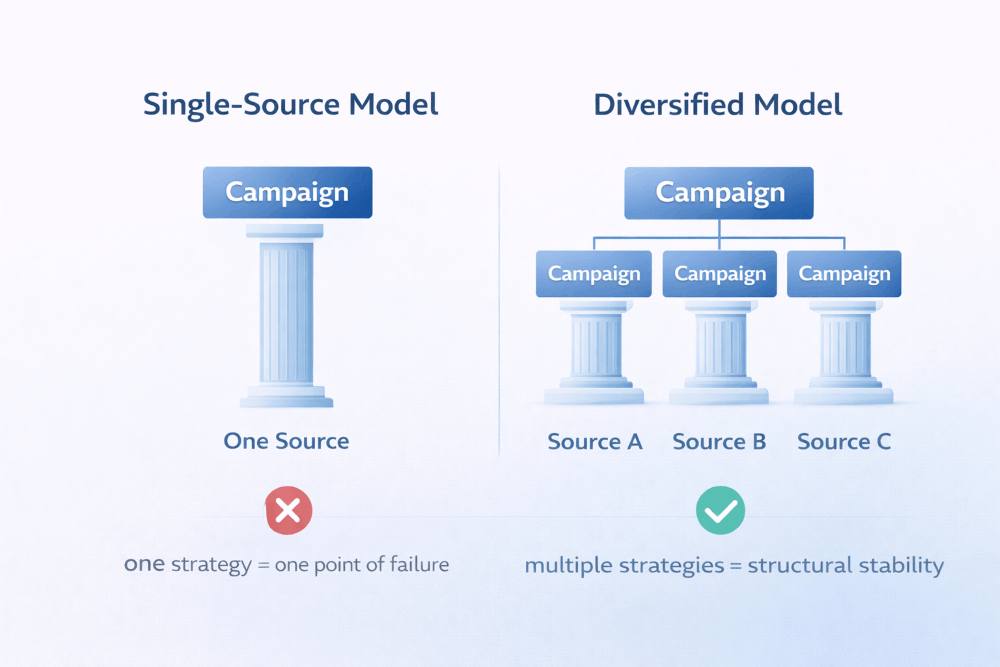 Single-Source Model

Campaign

One Source

one strategy = one point of failure

Diversified Model

Campaign

Campaign Campaign Campaign

Source A Source B Source C

multiple strategies = structural stability